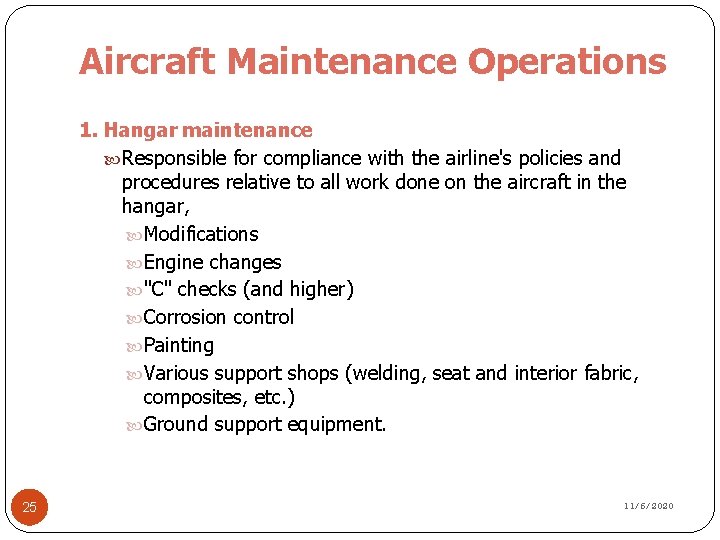 Aircraft Maintenance Operations

1. Hangar maintenance

Responsible for compliance with the airline's policies and procedures relative to all work done on the aircraft in the hangar,

Modifications

Engine changes

"C" checks (and higher)

Corrosion control

Painting

Various support shops (welding, seat and interior fabric, composites, etc.)

Ground support equipment.

25

11/6/2020